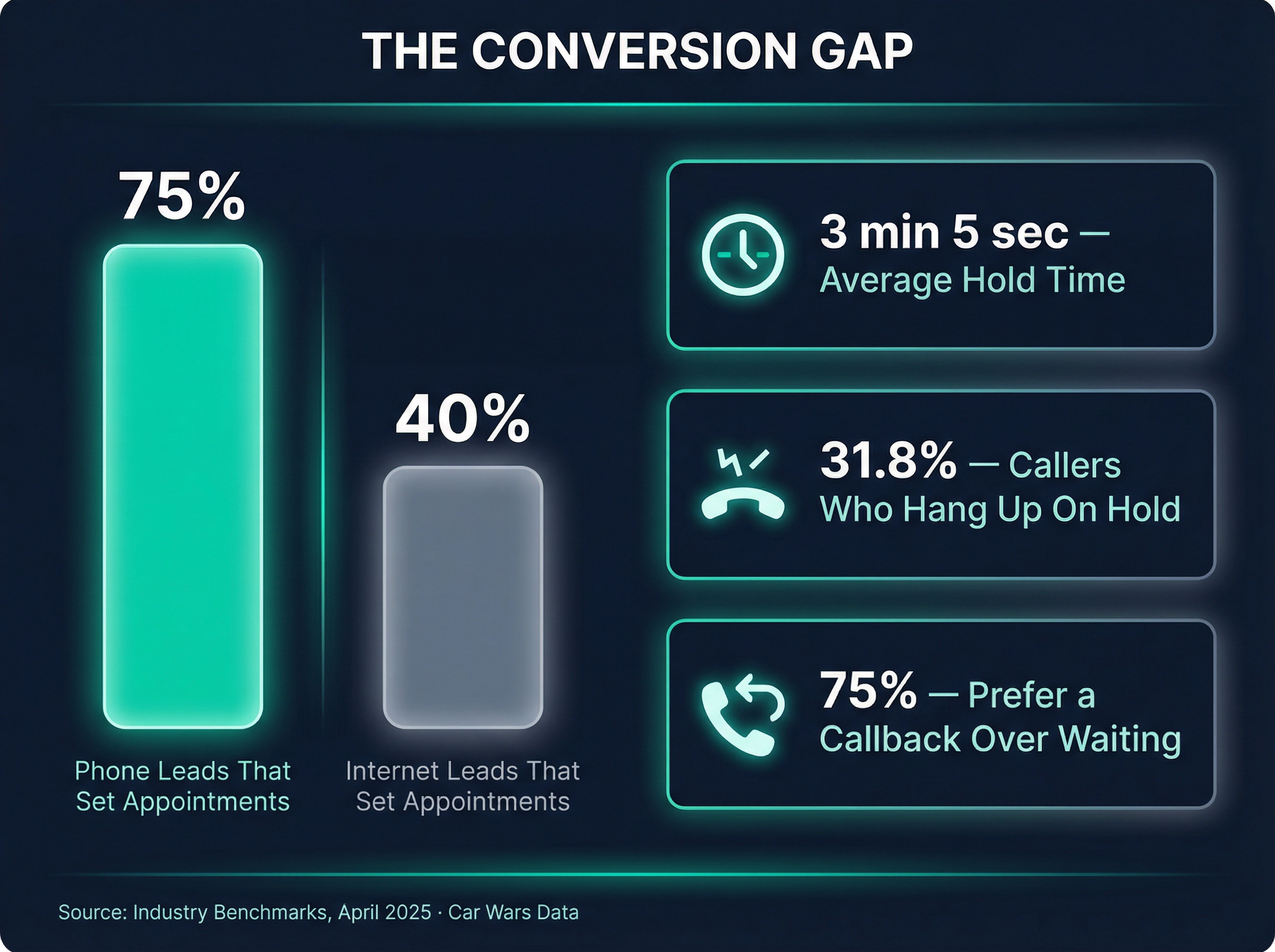 THE CONVERSION GAP

75%

Phone Leads That Set Appointments

40%

Internet Leads That Set Appointments

3 min 5 sec — Average Hold Time

31.8% — Callers Who Hang Up On Hold

75% — Prefer a Callback Over Waiting

Source: Industry Benchmarks, April 2025 · Car Wars Data